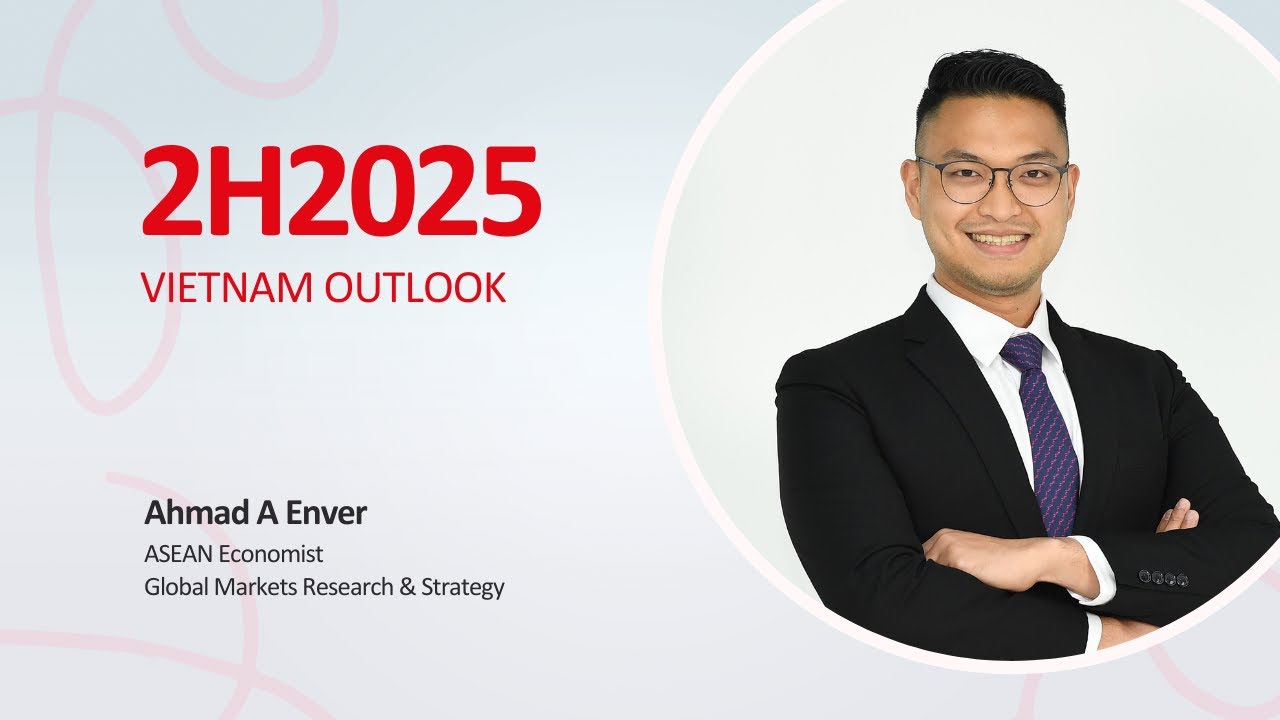 2H2025
VIETNAM OUTLOOK

Ahmad A Enver
ASEAN Economist
Global Markets Research & Strategy